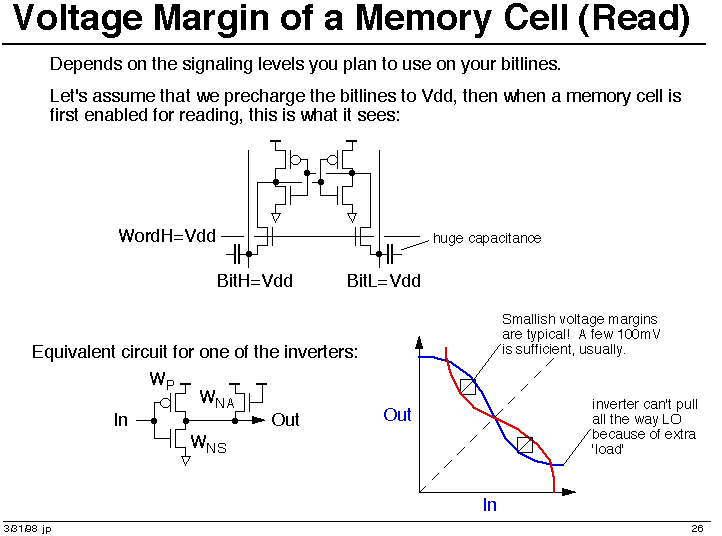 Voltage Margin of a Memory Cell (Read)

Depends on the signaling levels you plan to use on your bitlines.

Let's assume that we precharge the bitlines to Vdd, then when a memory cell is first enabled for reading, this is what it sees:

WordH=Vdd

huge capacitance

BitH=Vdd

BitL=Vdd

Equivalent circuit for one of the inverters:

$W_P$

$W_{NA}$

In

Out

$W_{NS}$

Smallish voltage margins are typical! A few 100mV is sufficient, usually.

Out

inverter can't pull all the way LO because of extra 'load'

In

3/31/98 jp

26